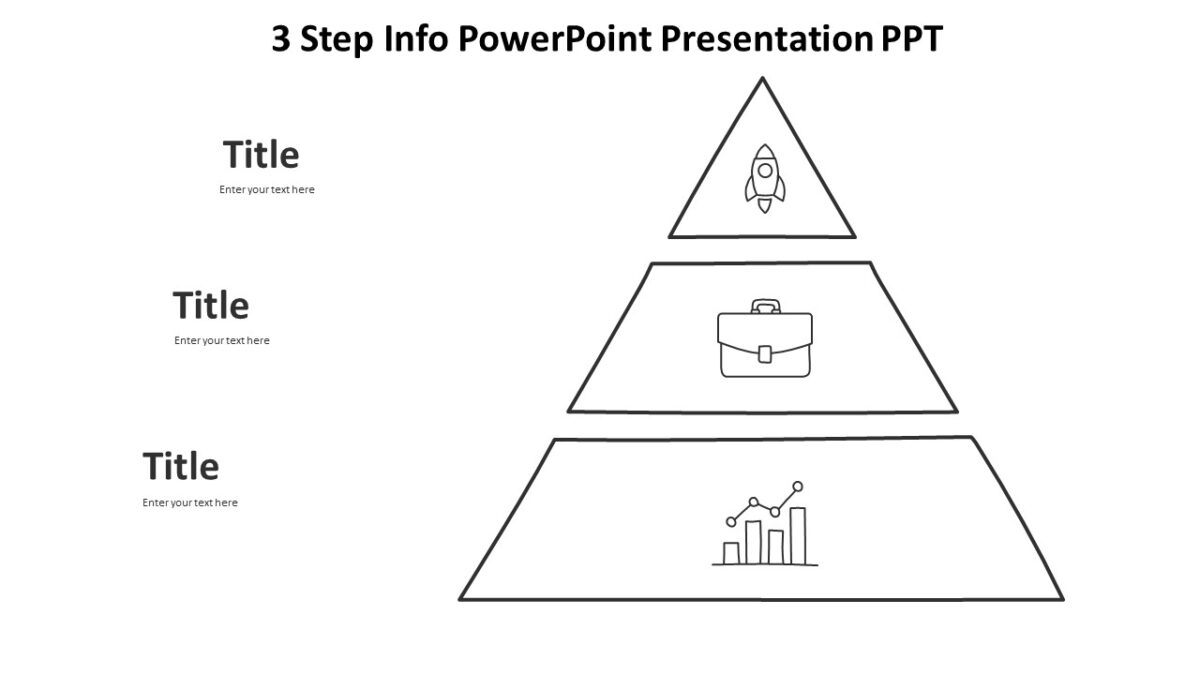 3 Step Info PowerPoint Presentation PPT

Title
Enter your text here

Title
Enter your text here

Title
Enter your text here